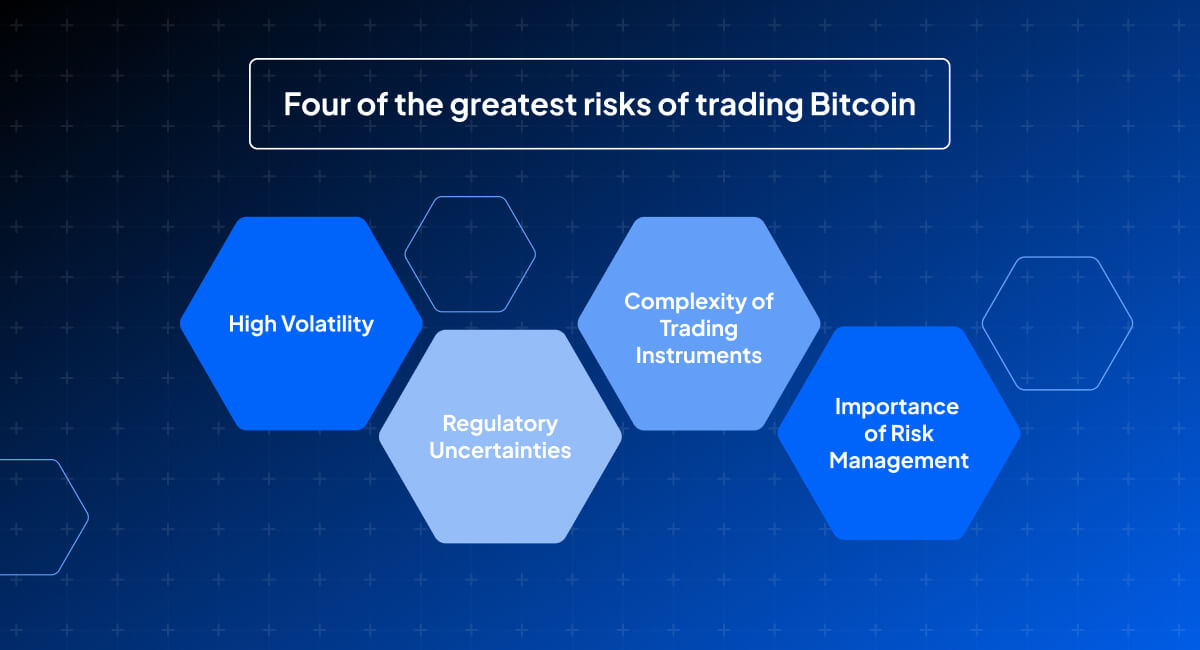 Four of the greatest risks of trading Bitcoin

High Volatility

Regulatory Uncertainties

Complexity of Trading Instruments

Importance of Risk Management